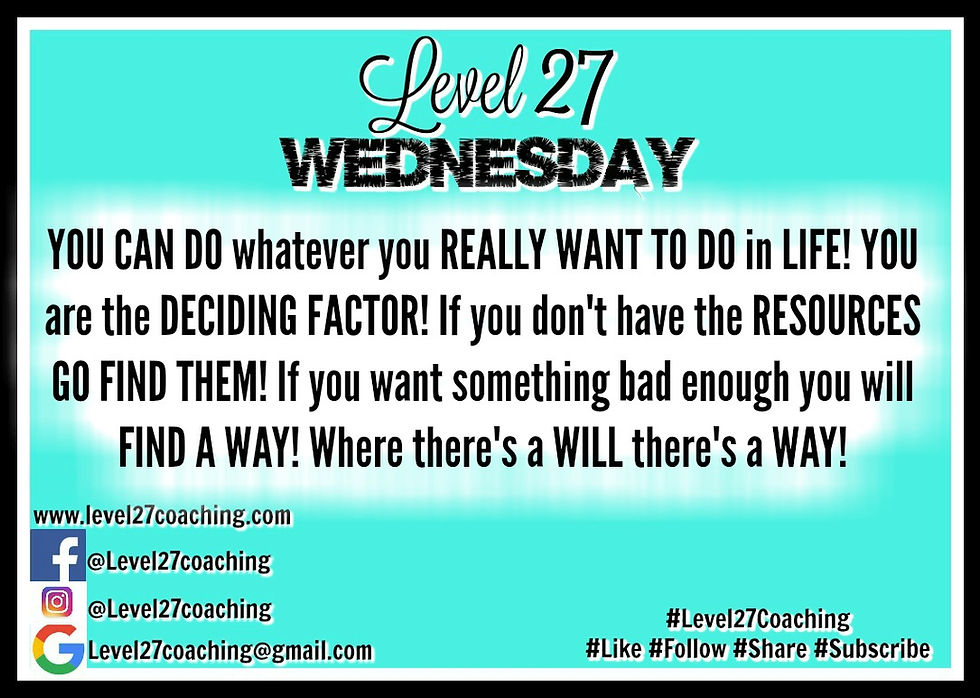 Level 27
WEDNESDAY

YOU CAN DO whatever you REALLY WANT TO DO in LIFE! YOU are the DECIDING FACTOR! If you don't have the RESOURCES GO FIND THEM! If you want something bad enough you will FIND A WAY! Where there's a WILL there's a WAY!

www.level27coaching.com
@Level27coaching
@Level27coaching
Level27coaching@gmail.com

#Level27Coaching
#Like #Follow #Share #Subscribe